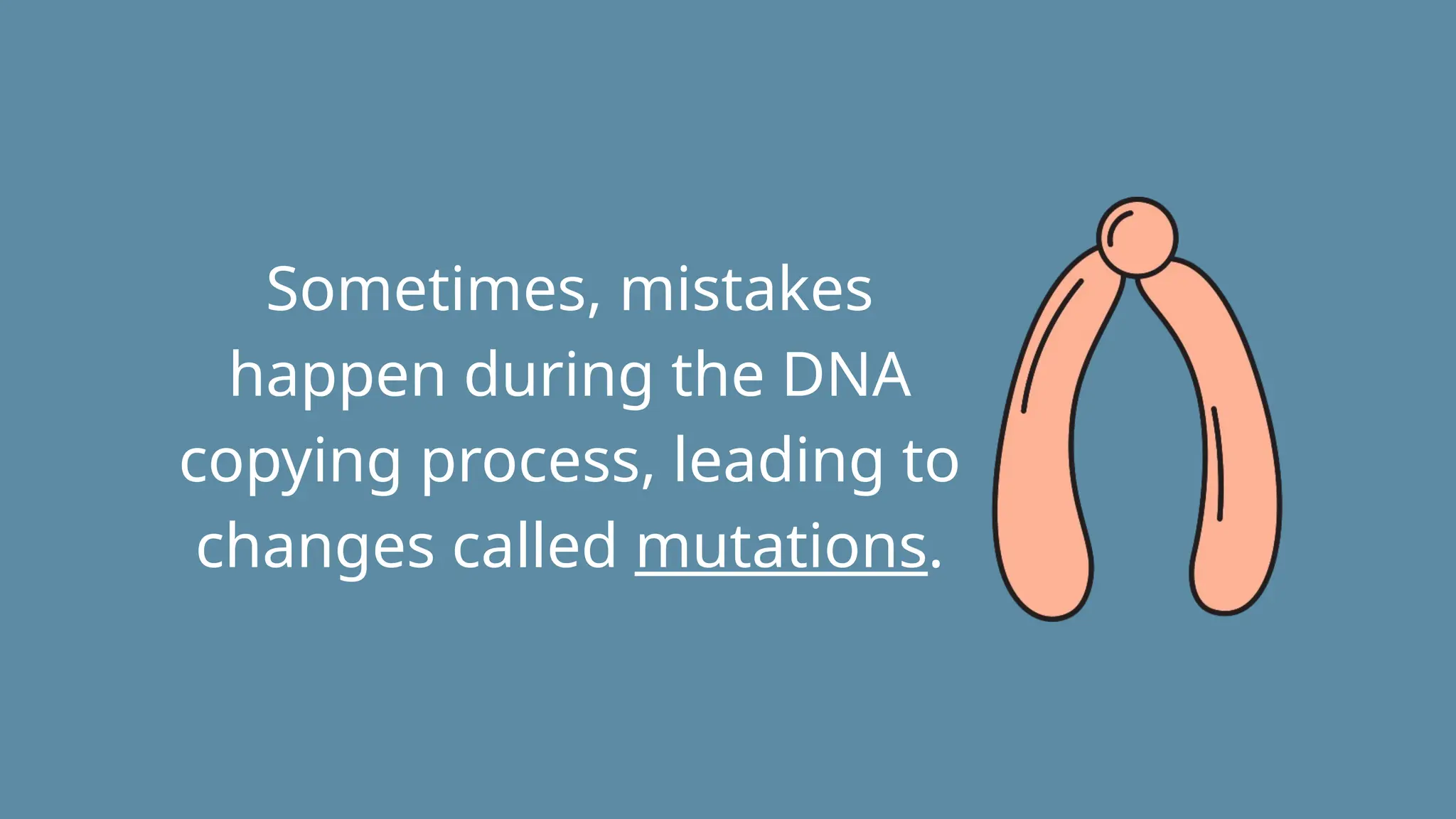 Sometimes, mistakes happen during the DNA copying process, leading to changes called mutations.